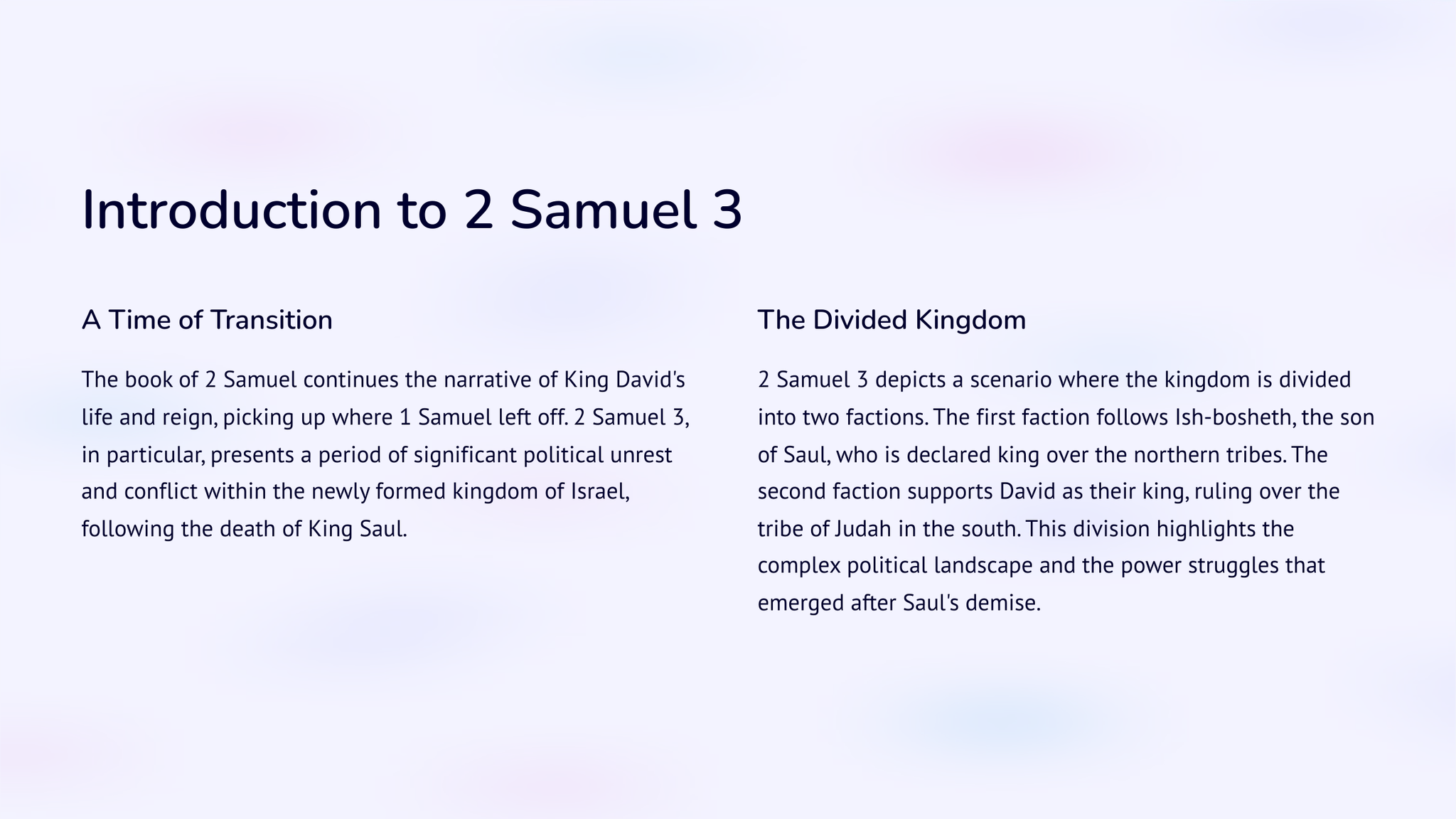 Introduction to 2 Samuel 3

A Time of Transition

The book of 2 Samuel continues the narrative of King David's life and reign, picking up where 1 Samuel left off. 2 Samuel 3, in particular, presents a period of significant political unrest and conflict within the newly formed kingdom of Israel, following the death of King Saul.

The Divided Kingdom

2 Samuel 3 depicts a scenario where the kingdom is divided into two factions. The first faction follows Ish-bosheth, the son of Saul, who is declared king over the northern tribes. The second faction supports David as their king, ruling over the tribe of Judah in the south. This division highlights the complex political landscape and the power struggles that emerged after Saul's demise.